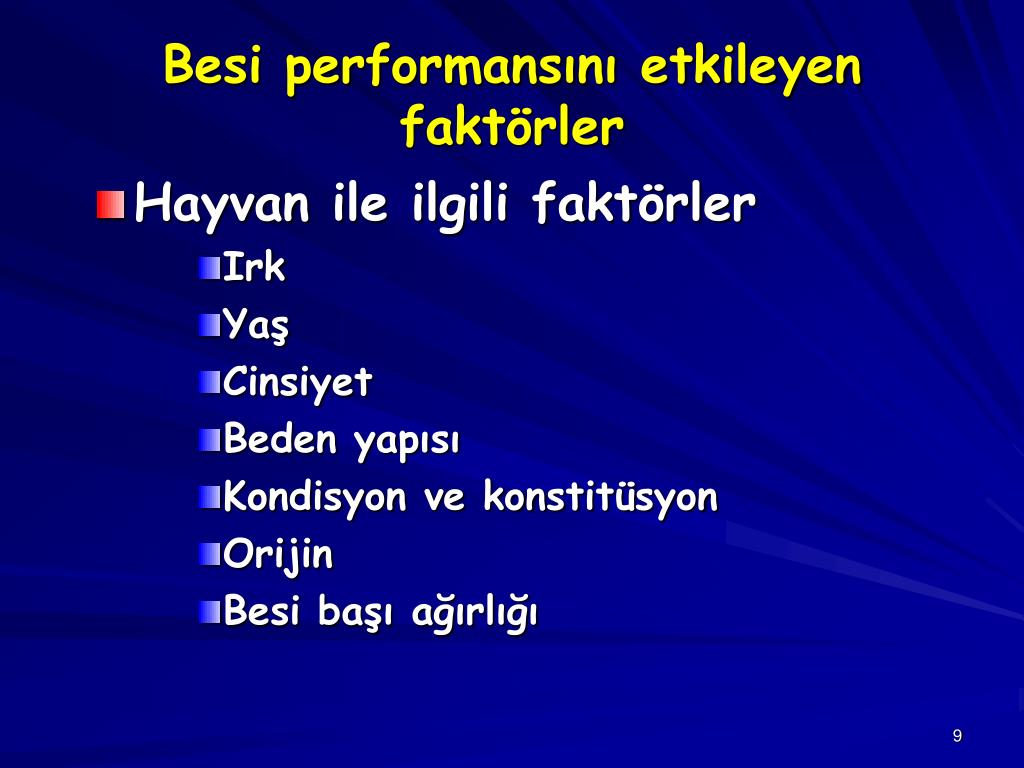 Besi performansını etkileyen faktörler

Hayvan ile ilgili faktörler

Irk

Yaş

Cinsiyet

Beden yapısı

Kondisyon ve konstitüsyon

Orijin

Besi başı ağırlığı

9